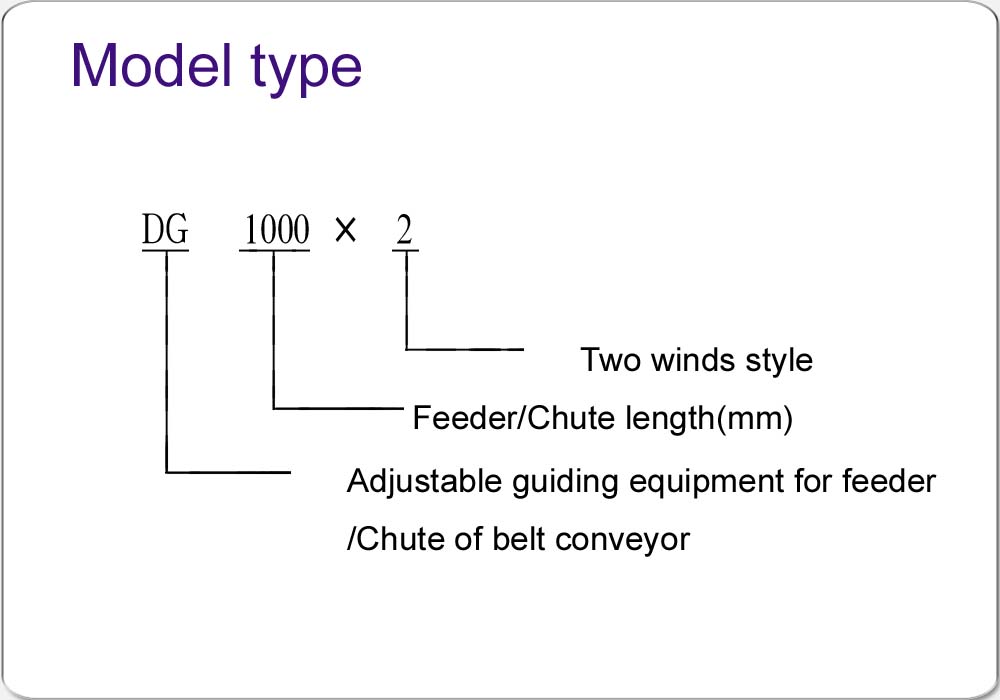 Model type

DG 1000 × 2

Two winds style

Feeder/Chute length(mm)

Adjustable guiding equipment for feeder /Chute of belt conveyor